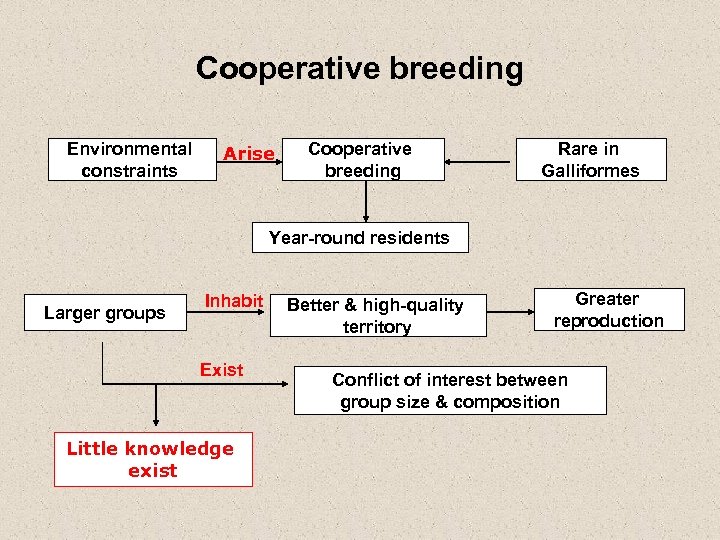 Cooperative breeding

Environmental constraints

Arise

Cooperative breeding

Rare in Galliformes

Year-round residents

Larger groups

Inhabit

Better & high-quality territory

Greater reproduction

Exist

Conflict of interest between group size & composition

Little knowledge exist